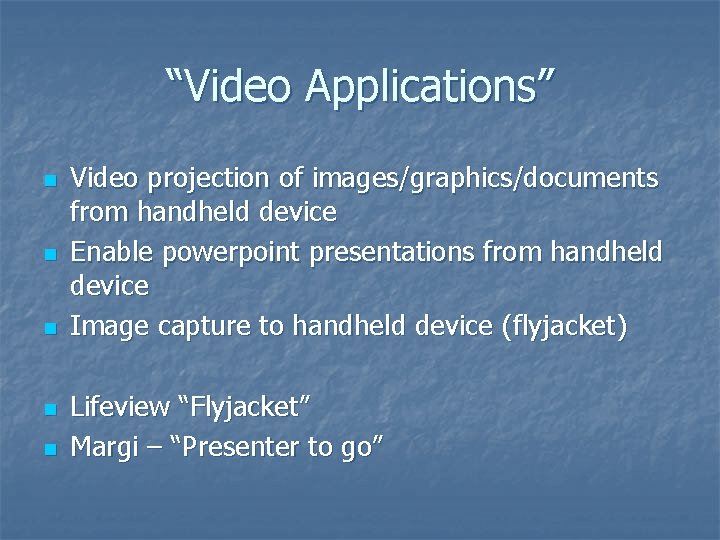 “Video Applications”

- Video projection of images/graphics/documents from handheld device
- Enable powerpoint presentations from handheld device
- Image capture to handheld device (flyjacket)

- Lifeview “Flyjacket”
- Margi – “Presenter to go”